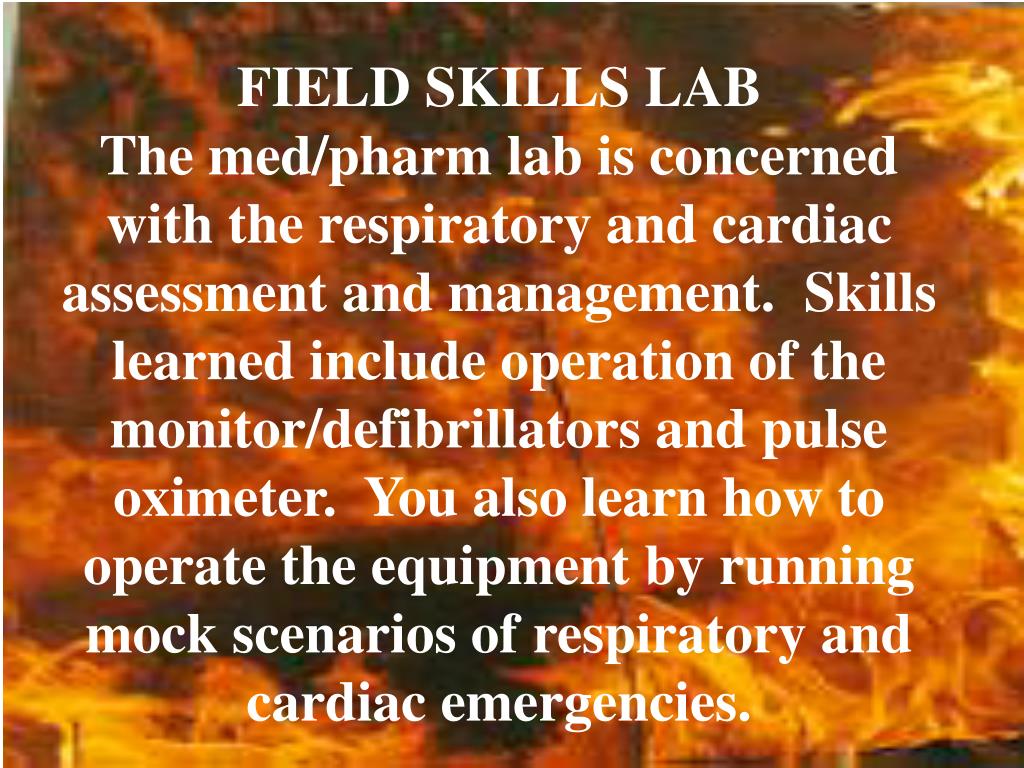 FIELD SKILLS LAB
The med/pharm lab is concerned with the respiratory and cardiac assessment and management. Skills learned include operation of the monitor/defibrillators and pulse oximeter. You also learn how to operate the equipment by running mock scenarios of respiratory and cardiac emergencies.